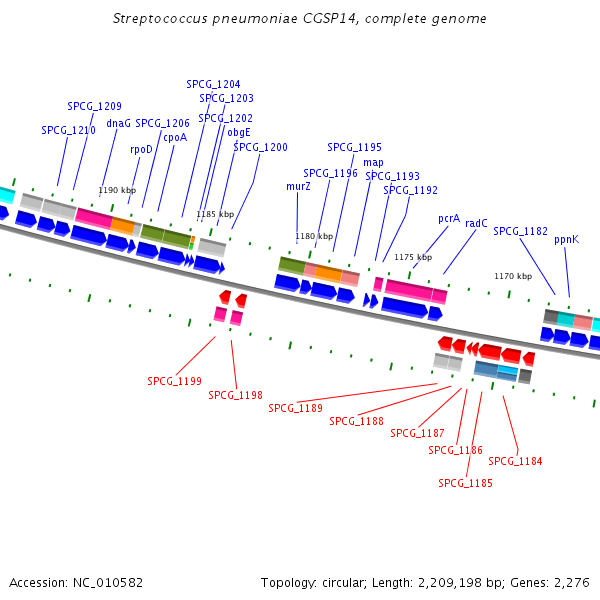 Streptococcus pneumoniae CGSP14, complete genome

SPCG_1204
SPCG_1203
SPCG_1209
SPCG_1202
dnaG
SPCG_1206
SPCG_1210
obgE
cpoA
rpoD
SPCG_1200
SPCG_1195
map
SPCG_1196
SPCG_1193
murZ
SPCG_1192
1190 kbp
1185 kbp
pcrA
radC
SPCG_1182
ppnK
1180 kbp
1175 kbp
1170 kbp

SPCG_1199
SPCG_1198
SPCG_1189
SPCG_1188
SPCG_1187
SPCG_1186
SPCG_1184
SPCG_1185

Accession: NC_010582
Topology: circular; Length: 2,209,198 bp; Genes: 2,276